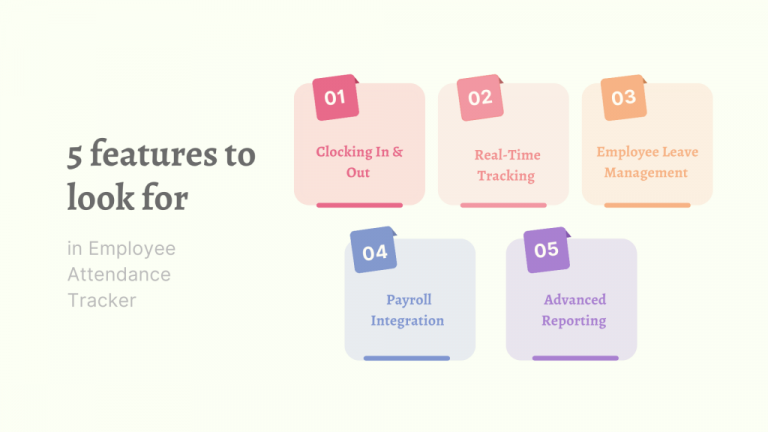 5 features to look for

in Employee Attendance Tracker

01
Clocking In & Out

02
Real-Time Tracking

03
Employee Leave Management

04
Payroll Integration

05
Advanced Reporting